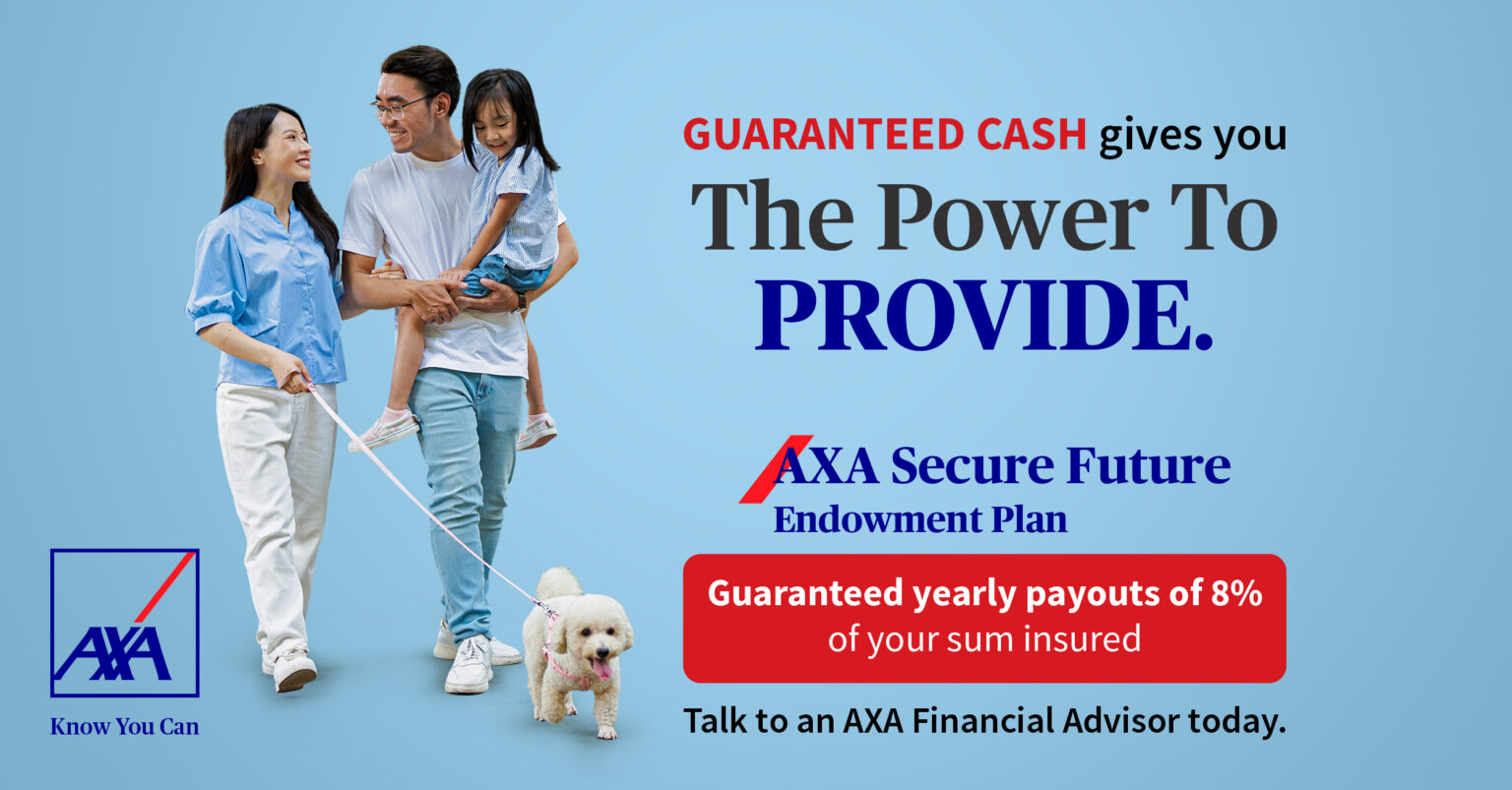 GUARANTEED CASH gives you
The Power To
PROVIDE.

AXA Secure Future
Endowment Plan

Guaranteed yearly payouts of 8%
of your sum insured

Talk to an AXA Financial Advisor today.

AXA
Know You Can